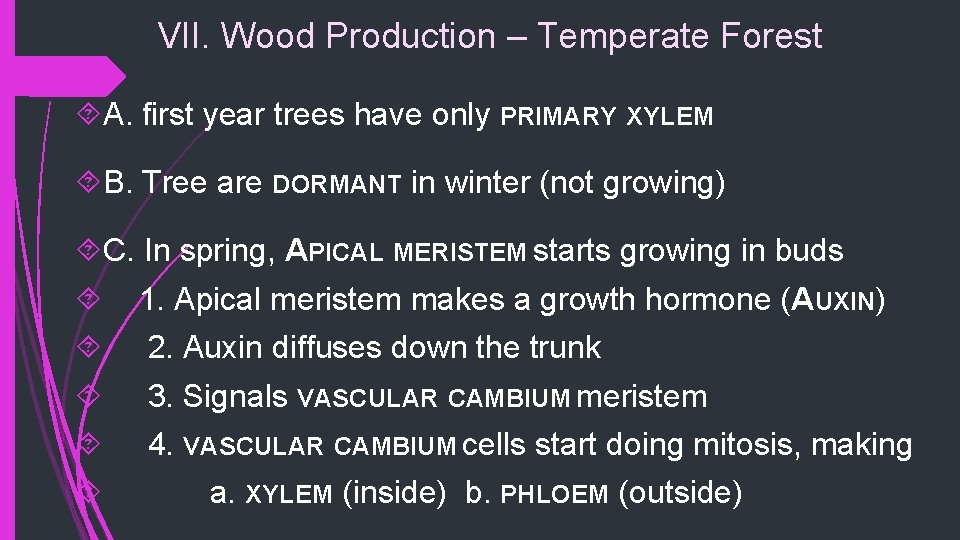 VII. Wood Production – Temperate Forest

A. first year trees have only PRIMARY XYLEM

B. Tree are DORMANT in winter (not growing)

C. In spring, APICAL MERISTEM starts growing in buds

1. Apical meristem makes a growth hormone (AUXIN)

2. Auxin diffuses down the trunk

3. Signals VASCULAR CAMBIUM meristem

4. VASCULAR CAMBIUM cells start doing mitosis, making

a. XYLEM (inside) b. PHLOEM (outside)